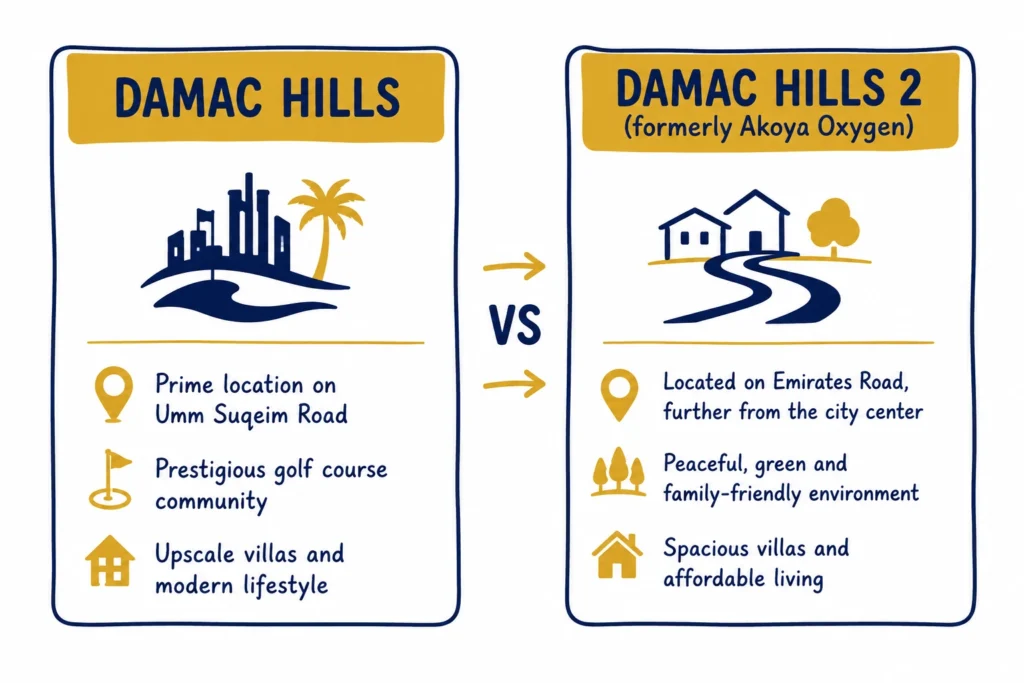 DAMAC HILLS

Prime location on Umm Suqeim Road

Prestigious golf course community

Upscale villas and modern lifestyle

VS

DAMAC HILLS 2
(formerly Akoya Oxygen)

Located on Emirates Road, further from the city center

Peaceful, green and family-friendly environment

Spacious villas and affordable living